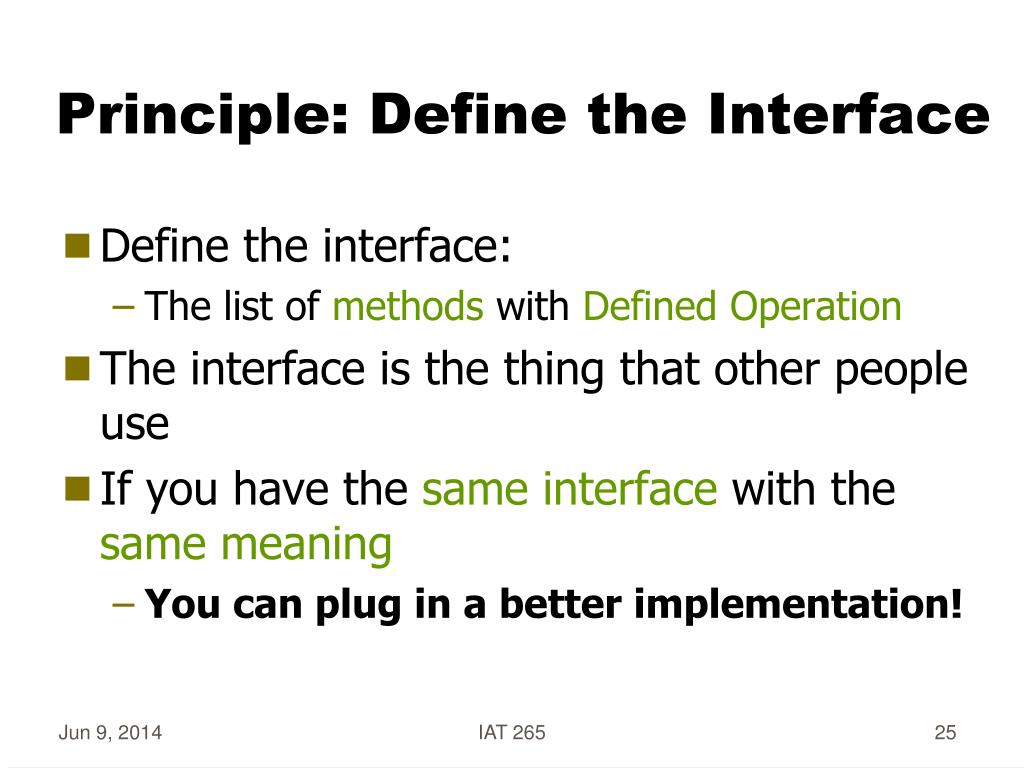 Principle: Define the Interface

Define the interface:
– The list of methods with Defined Operation

The interface is the thing that other people use

If you have the same interface with the same meaning
– You can plug in a better implementation!

Jun 9, 2014 IAT 265 25